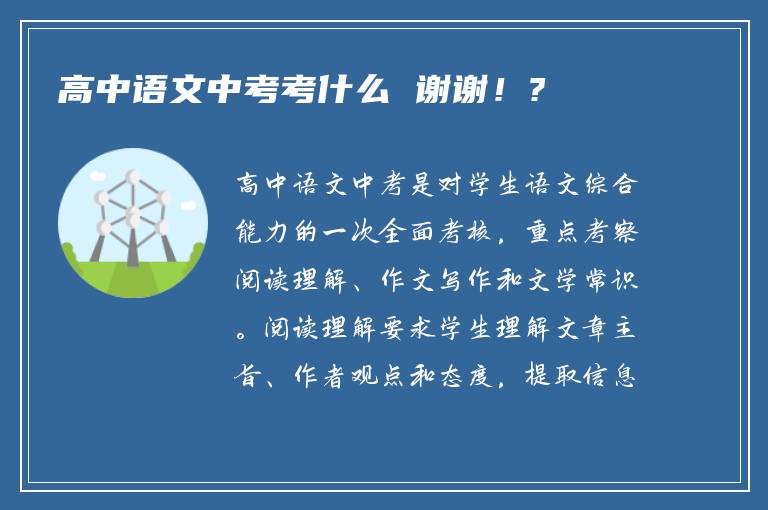 高中语文中考考什么 谢谢！？

高中语文中考是对学生语文综合能力的一次全面考核，重点考察阅读理解、作文写作和文学常识。阅读理解要求学生理解文章主旨、作者观点和态度，提取信息